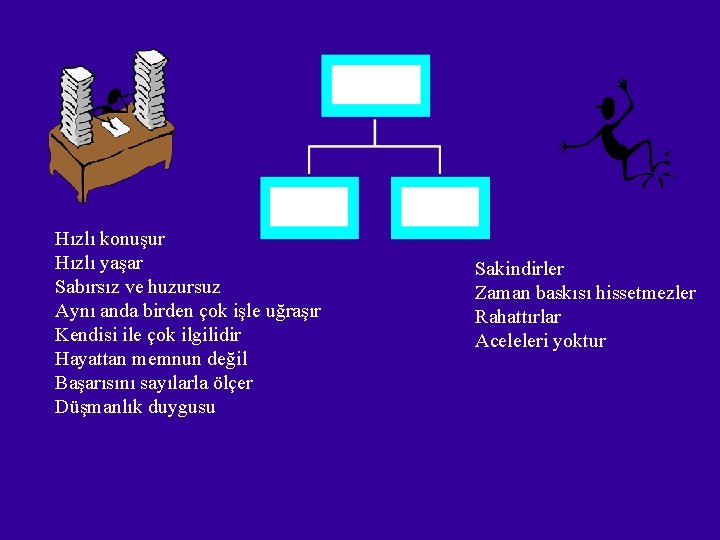 Hızlı konuşur
Hızlı yaşar
Sabırsız ve huzursuz
Aynı anda birden çok işle uğraşır
Kendisi ile çok ilgilidir
Hayattan memnun değil
Başarısını sayılarla ölçer
Düşmanlık duygusu

Sakindirler
Zaman baskısı hissetmezler
Rahattırlar
Aceleleri yoktur